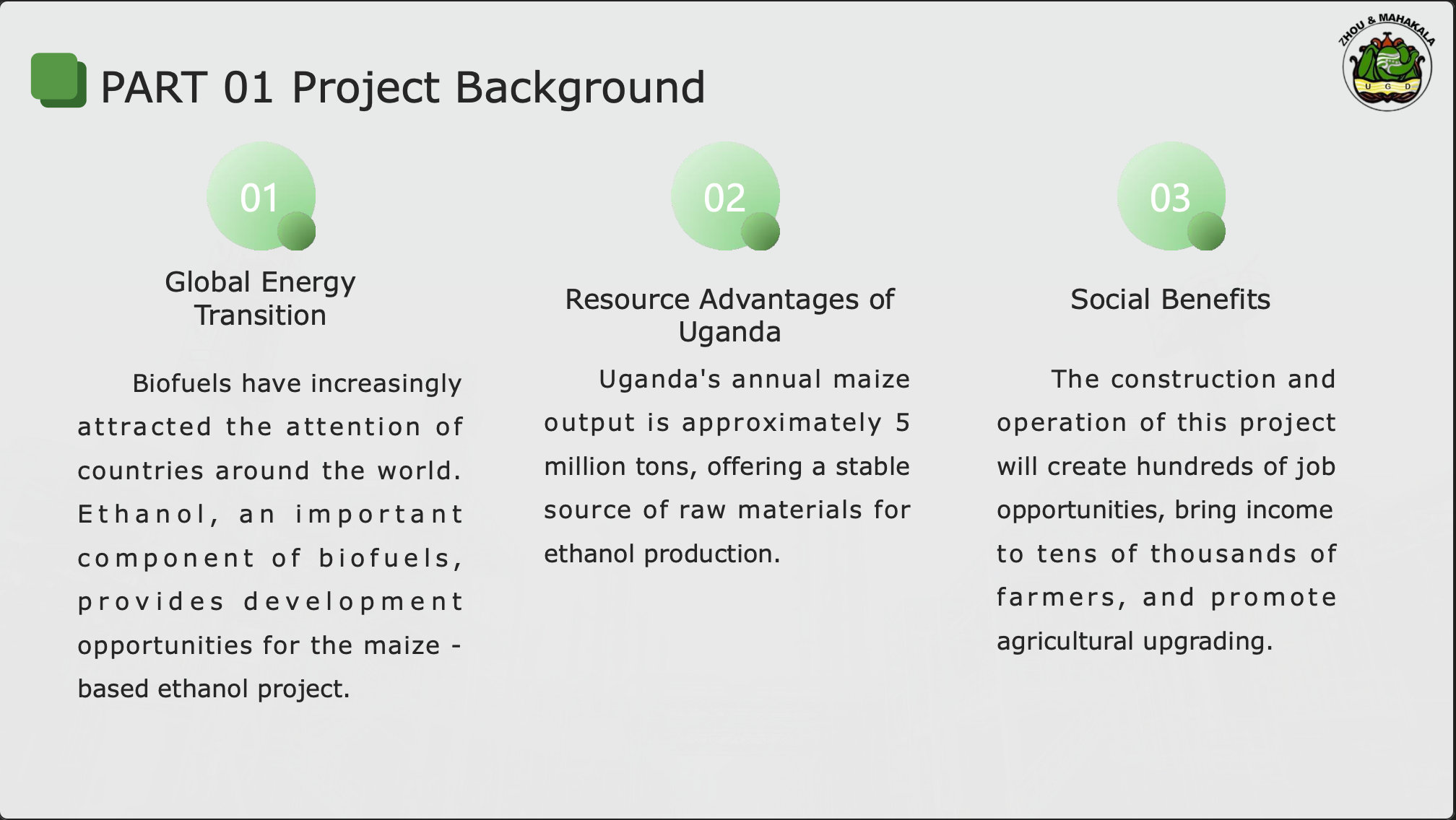 PART 01 Project Background

ZHOU & MAHAKALA
U G D

01
Global Energy Transition

Biofuels have increasingly attracted the attention of countries around the world. Ethanol, an important component of biofuels, provides development opportunities for the maize - based ethanol project.

02
Resource Advantages of Uganda

Uganda's annual maize output is approximately 5 million tons, offering a stable source of raw materials for ethanol production.

03
Social Benefits

The construction and operation of this project will create hundreds of job opportunities, bring income to tens of thousands of farmers, and promote agricultural upgrading.